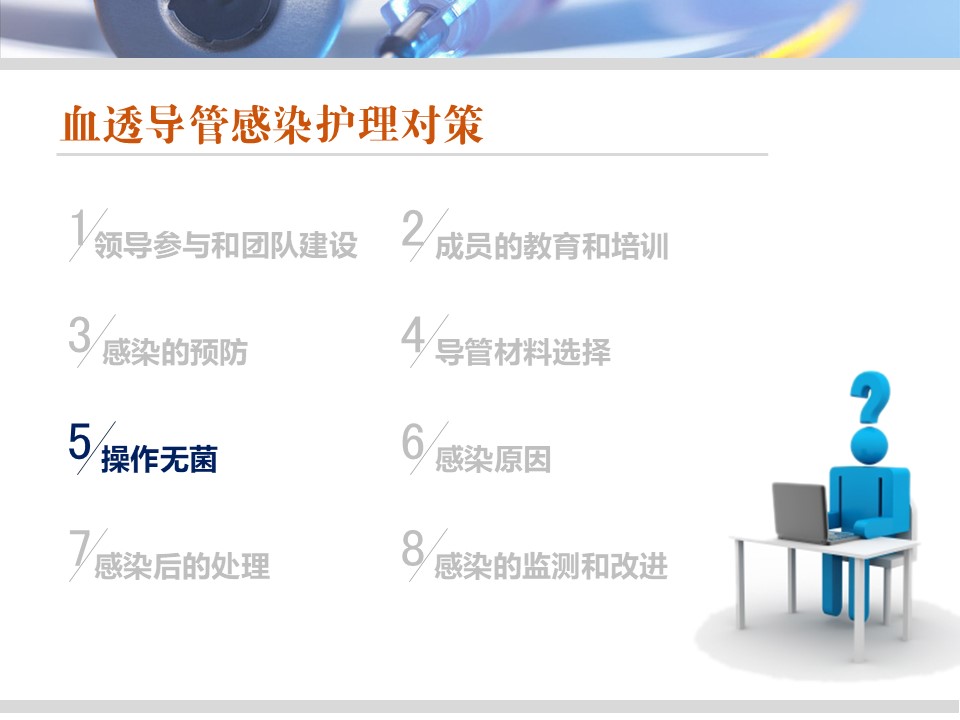 血透导管感染护理对策

1 领导参与和团队建设

2 成员的教育和培训

3 感染的预防

4 导管材料选择

5 操作无菌

6 感染原因

7 感染后的处理

8 感染的监测和改进

?